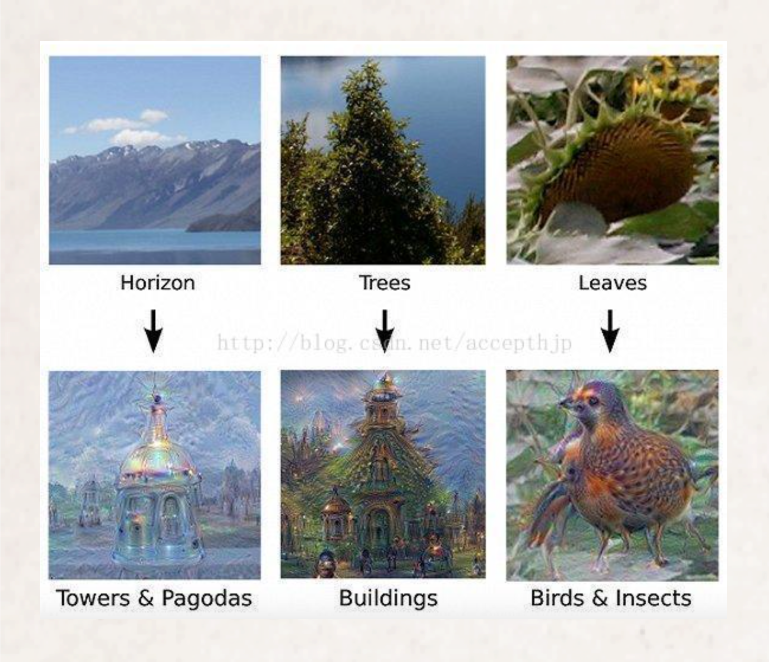 Horizon

Trees

Leaves

http://blog.csdn.net/accepthjp

Towers & Pagodas

Buildings

Birds & Insects